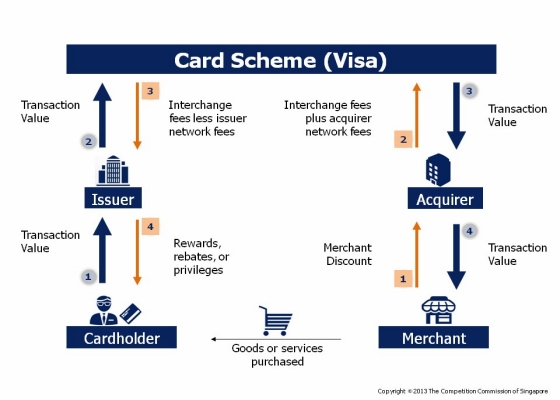 Card Scheme (Visa)

Transaction Value

2

3

Interchange fees less issuer network fees

Interchange fees plus acquirer network fees

2

3

Transaction Value

Issuer

Acquirer

Transaction Value

1

4

Rewards, rebates, or privileges

Merchant Discount

1

4

Transaction Value

Cardholder

Goods or services purchased

Merchant

Copyright © 2013 The Competition Commission of Singapore